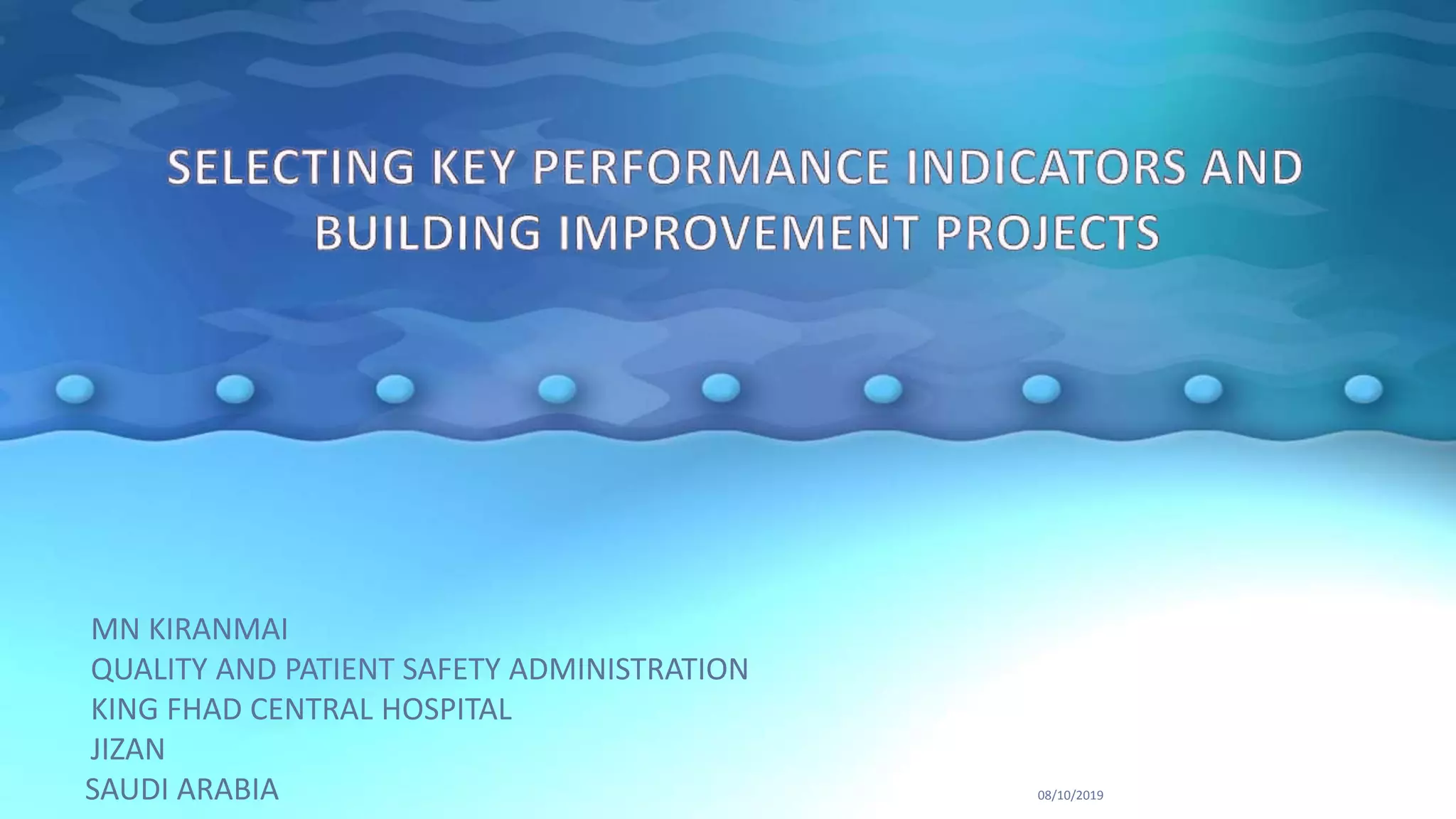 SELECTING KEY PERFORMANCE INDICATORS AND BUILDING IMPROVEMENT PROJECTS

MN KIRANMAI
QUALITY AND PATIENT SAFETY ADMINISTRATION
KING FHAD CENTRAL HOSPITAL
JIZAN
SAUDI ARABIA

08/10/2019